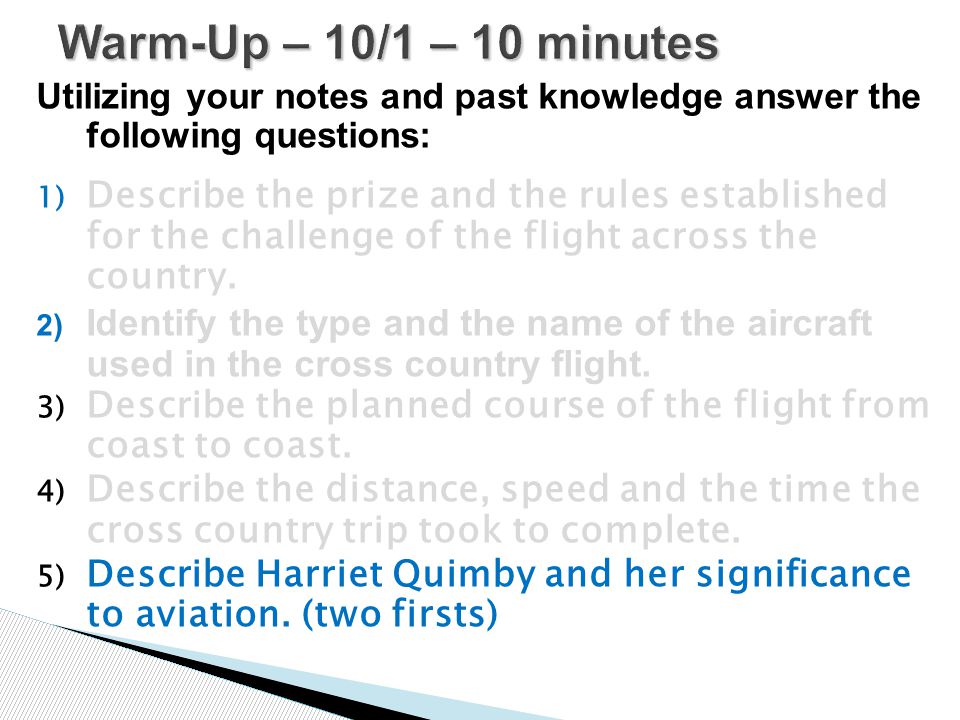 Warm-Up – 10/1 – 10 minutes

Utilizing your notes and past knowledge answer the following questions:

1) Describe the prize and the rules established for the challenge of the flight across the country.

2) Identify the type and the name of the aircraft used in the cross country flight.

3) Describe the planned course of the flight from coast to coast.

4) Describe the distance, speed and the time the cross country trip took to complete.

5) Describe Harriet Quimby and her significance to aviation. (two firsts)